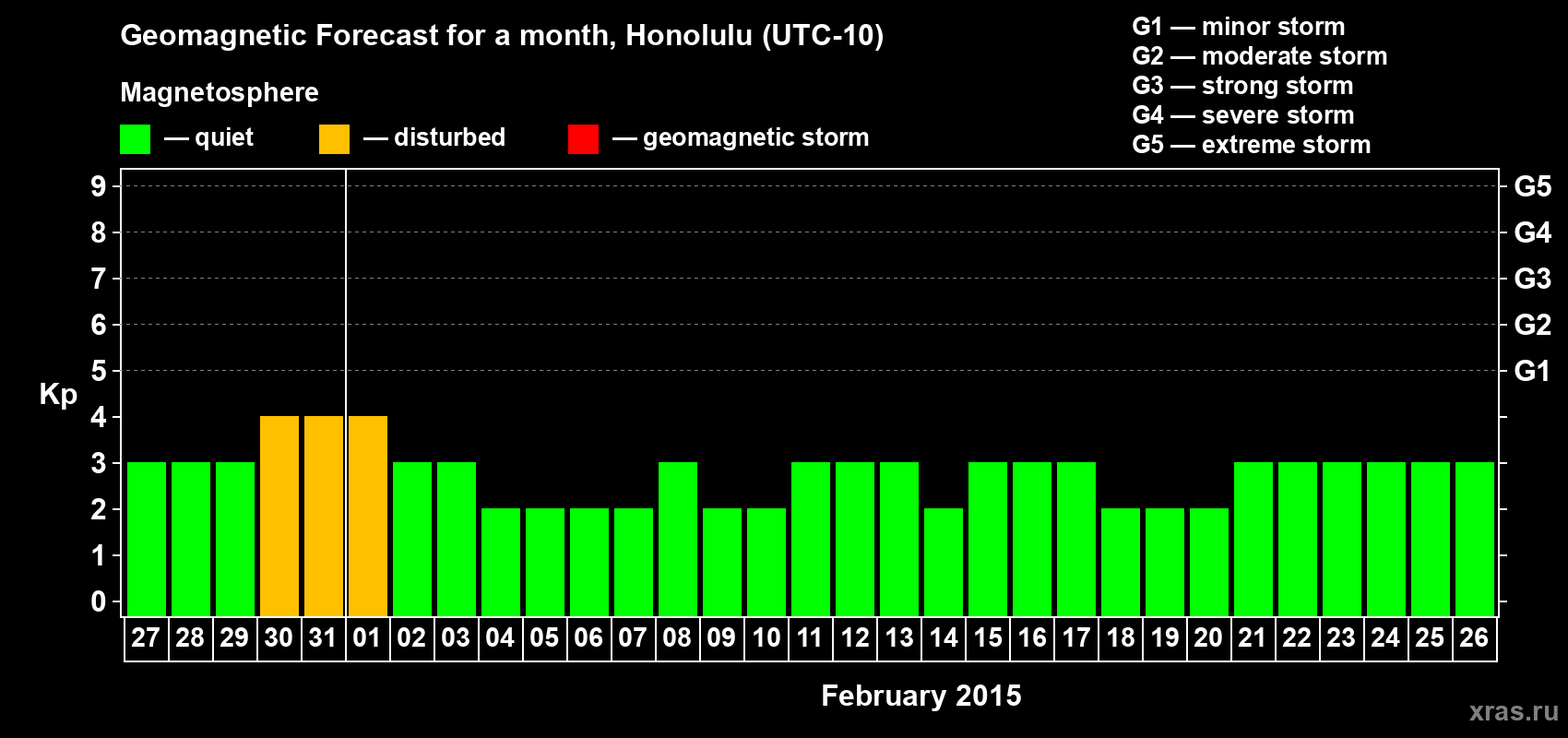 Geomagnetic Forecast for a month, Honolulu (UTC-10)

Magnetosphere

— quiet — disturbed — geomagnetic storm

G1 — minor storm
G2 — moderate storm
G3 — strong storm
G4 — severe storm
G5 — extreme storm

Kp

9
8
7
6
5
4
3
2
1
0

G5
G4
G3
G2
G1

27 28 29 30 31 01 02 03 04 05 06 07 08 09 10 11 12 13 14 15 16 17 18 19 20 21 22 23 24 25 26

February 2015

xras.ru